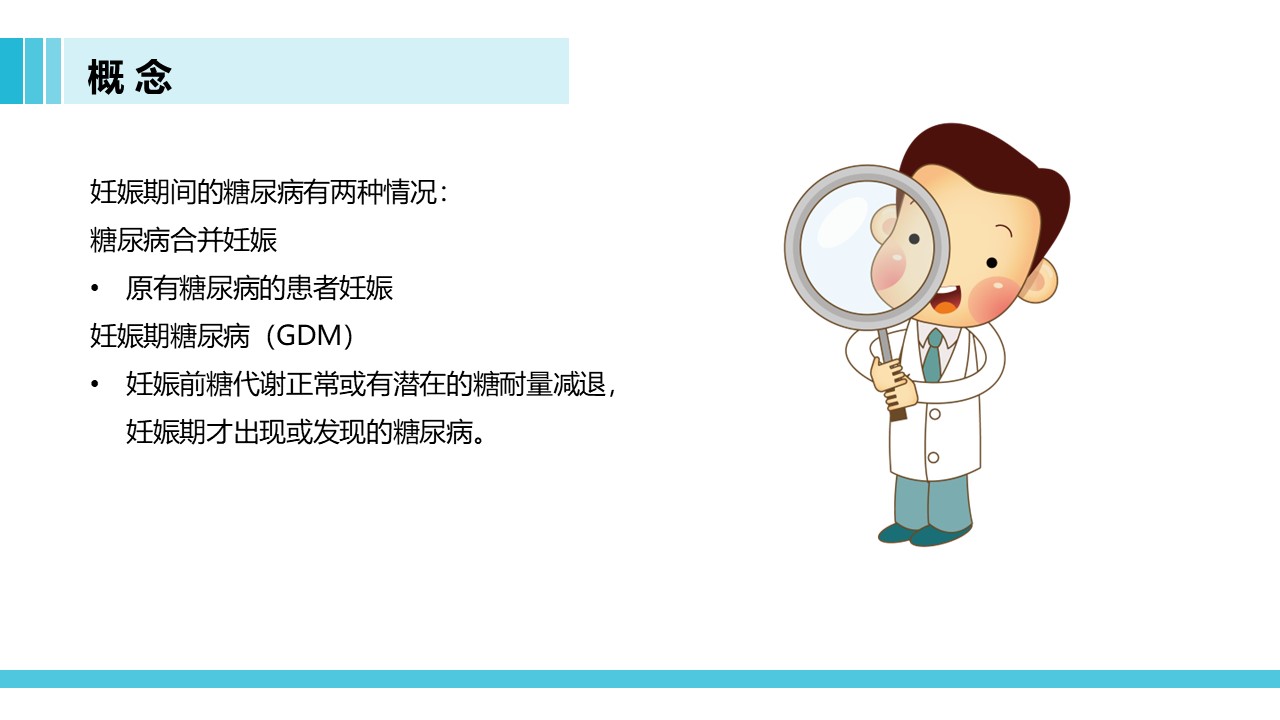 概 念

妊娠期间的糖尿病有两种情况：

糖尿病合并妊娠

• 原有糖尿病的患者妊娠

妊娠期糖尿病（GDM）

• 妊娠前糖代谢正常或有潜在的糖耐量减退，妊娠期才出现或发现的糖尿病。